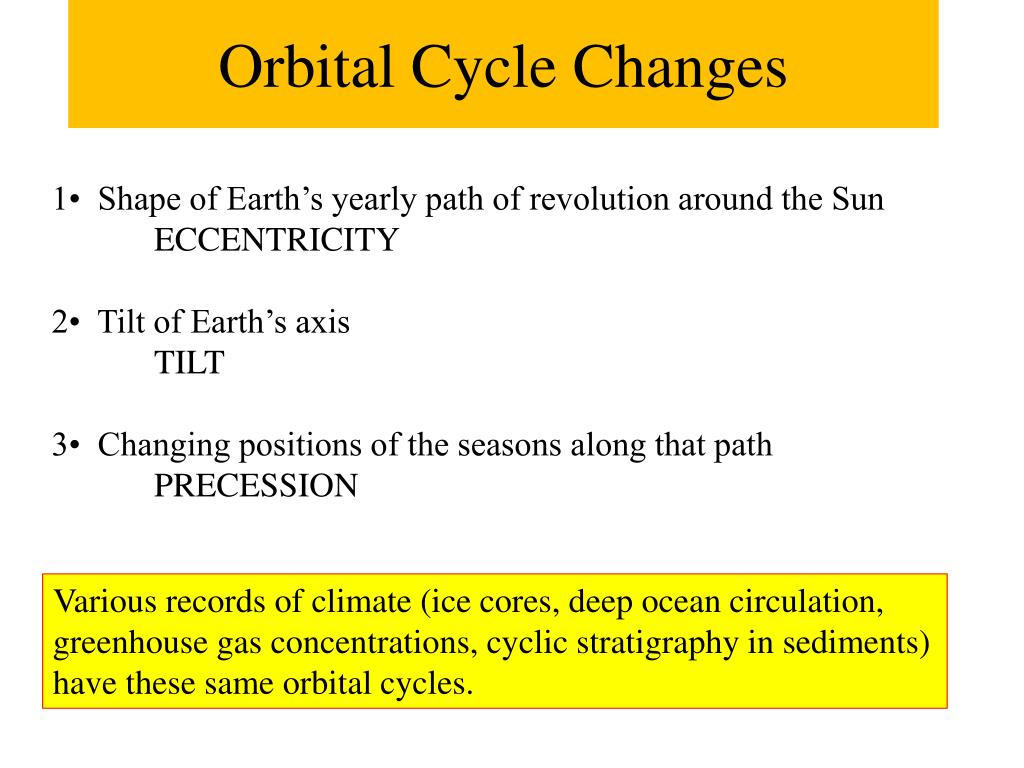 Orbital Cycle Changes

1• Shape of Earth’s yearly path of revolution around the Sun
ECCENTRICITY

2• Tilt of Earth’s axis
TILT

3• Changing positions of the seasons along that path
PRECESSION

Various records of climate (ice cores, deep ocean circulation, greenhouse gas concentrations, cyclic stratigraphy in sediments) have these same orbital cycles.